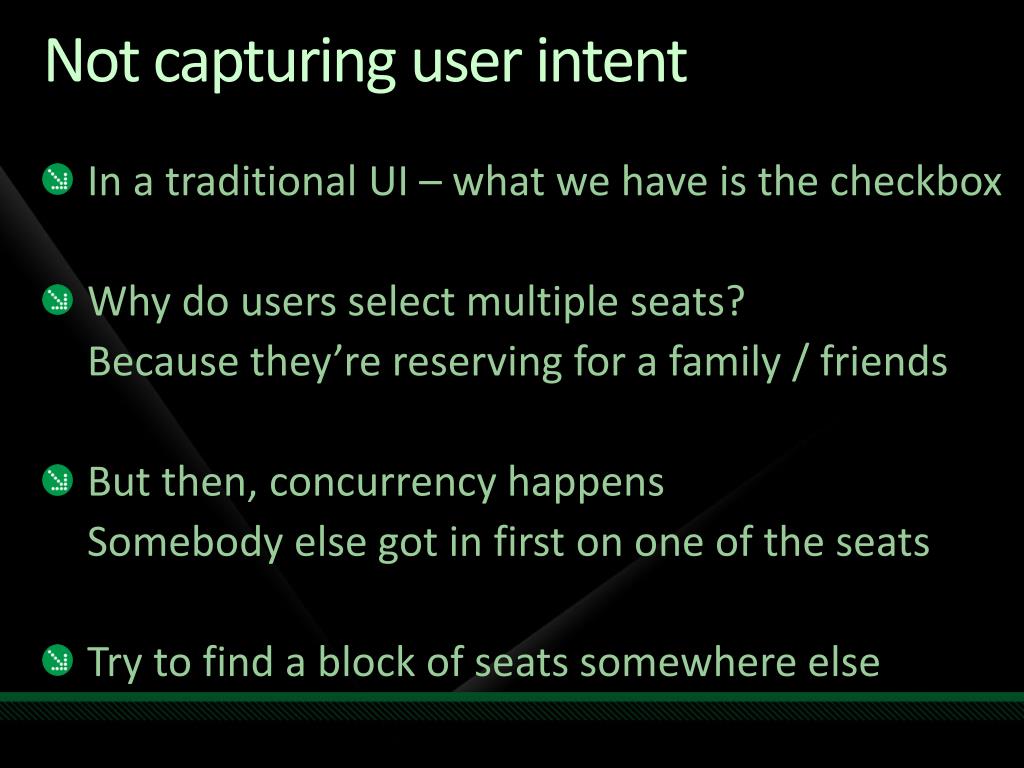 Not capturing user intent

In a traditional UI – what we have is the checkbox

Why do users select multiple seats?
Because they're reserving for a family / friends

But then, concurrency happens
Somebody else got in first on one of the seats

Try to find a block of seats somewhere else